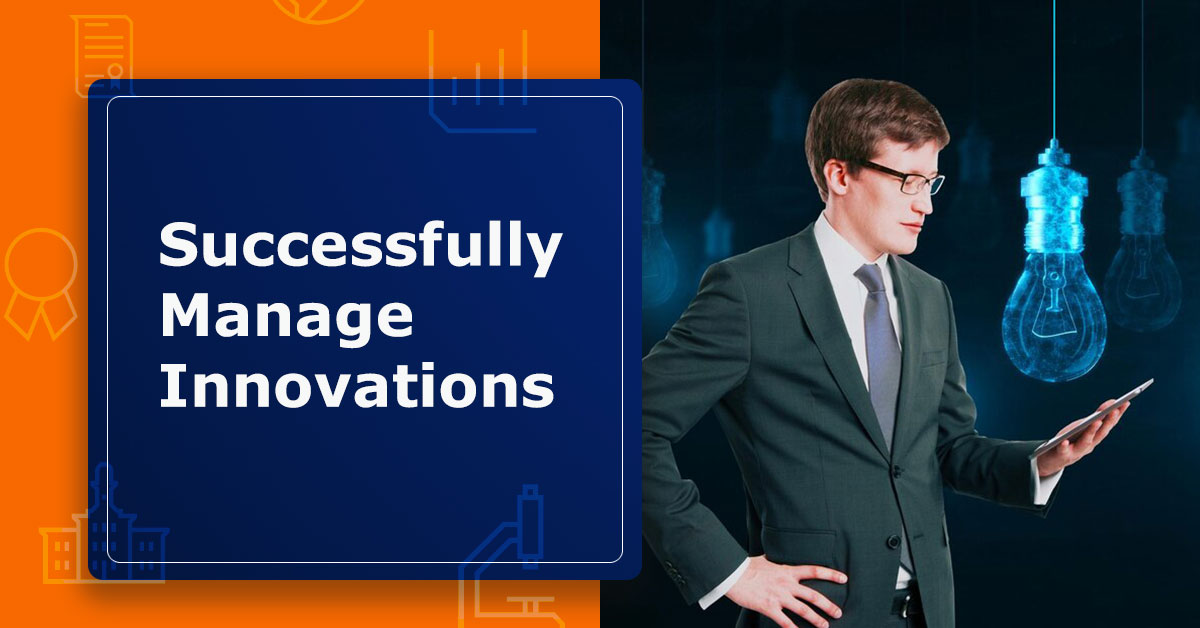 Successfully
Manage
Innovations